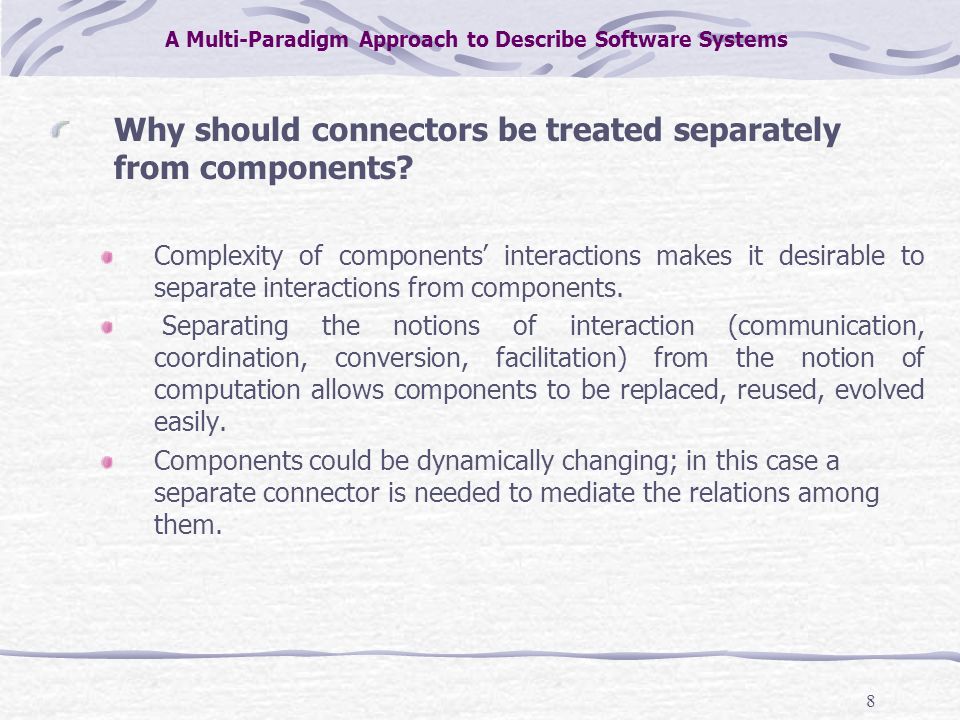 A Multi-Paradigm Approach to Describe Software Systems

Why should connectors be treated separately from components?

Complexity of components’ interactions makes it desirable to separate interactions from components.

Separating the notions of interaction (communication, coordination, conversion, facilitation) from the notion of computation allows components to be replaced, reused, evolved easily.

Components could be dynamically changing; in this case a separate connector is needed to mediate the relations among them.

8